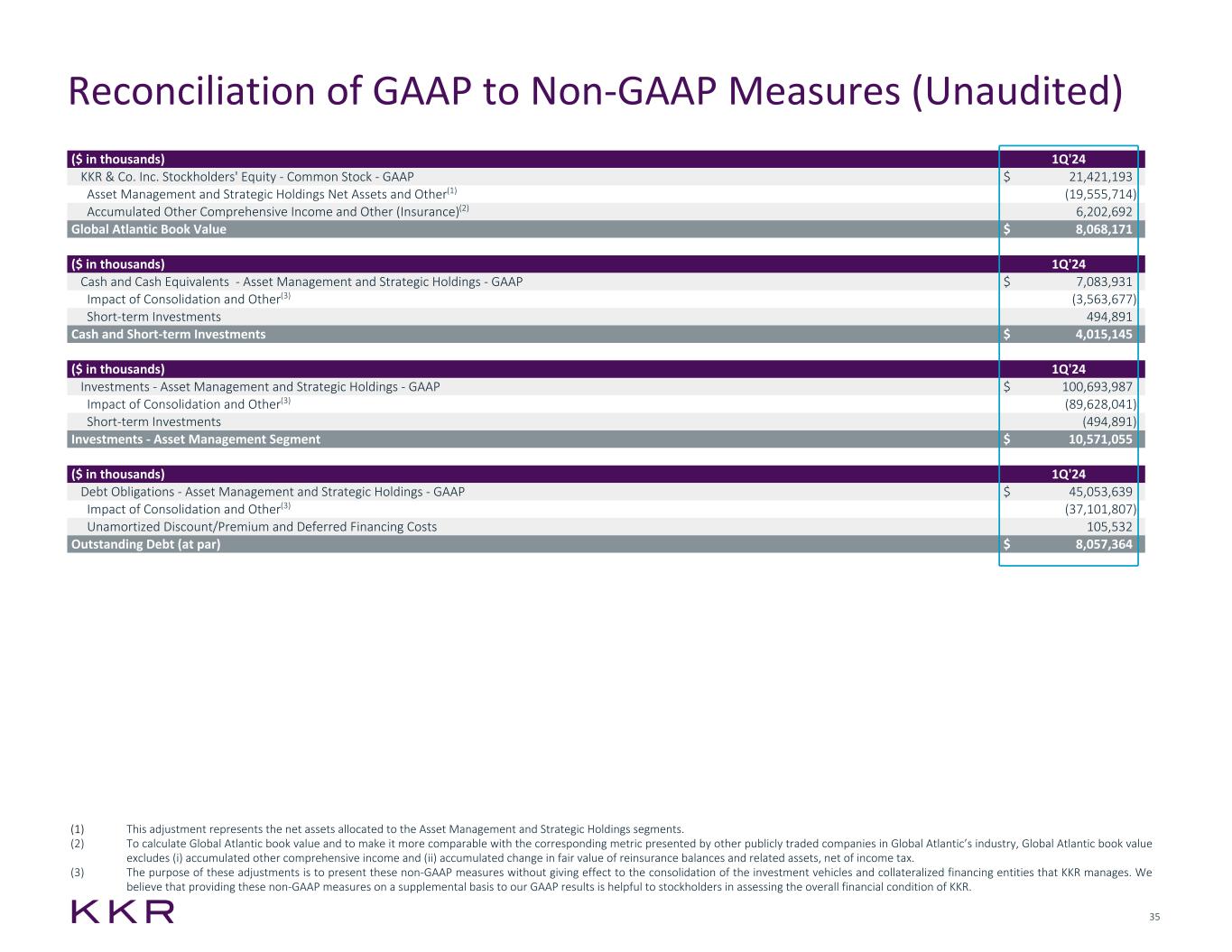 Reconciliation of GAAP to Non-GAAP Measures (Unaudited)

| ($ in thousands) | 1Q'24 |
|---|---|
| KKR & Co. Inc. Stockholders' Equity - Common Stock - GAAP | $ 21,421,193 |
| Asset Management and Strategic Holdings Net Assets and Other$^{(1)}$ | (19,555,714) |
| Accumulated Other Comprehensive Income and Other (Insurance)$^{(2)}$ | 6,202,692 |
| Global Atlantic Book Value | $ 8,068,171 |

| ($ in thousands) | 1Q'24 |
|---|---|
| Cash and Cash Equivalents - Asset Management and Strategic Holdings - GAAP | $ 7,083,931 |
| Impact of Consolidation and Other$^{(3)}$ | (3,563,677) |
| Short-term Investments | 494,891 |
| Cash and Short-term Investments | $ 4,015,145 |

| ($ in thousands) | 1Q'24 |
|---|---|
| Investments - Asset Management and Strategic Holdings - GAAP | $ 100,693,987 |
| Impact of Consolidation and Other$^{(3)}$ | (89,628,041) |
| Short-term Investments | (494,891) |
| Investments - Asset Management Segment | $ 10,571,055 |

| ($ in thousands) | 1Q'24 |
|---|---|
| Debt Obligations - Asset Management and Strategic Holdings - GAAP | $ 45,053,639 |
| Impact of Consolidation and Other$^{(3)}$ | (37,101,807) |
| Unamortized Discount/Premium and Deferred Financing Costs | 105,532 |
| Outstanding Debt (at par) | $ 8,057,364 |

(1) This adjustment represents the net assets allocated to the Asset Management and Strategic Holdings segments.
(2) To calculate Global Atlantic book value and to make it more comparable with the corresponding metric presented by other publicly traded companies in Global Atlantic's industry, Global Atlantic book value excludes (i) accumulated other comprehensive income and (ii) accumulated change in fair value of reinsurance balances and related assets, net of income tax.
(3) The purpose of these adjustments is to present these non-GAAP measures without giving effect to the consolidation of the investment vehicles and collateralized financing entities that KKR manages. We believe that providing these non-GAAP measures on a supplemental basis to our GAAP results is helpful to stockholders in assessing the overall financial condition of KKR.

KKR

35